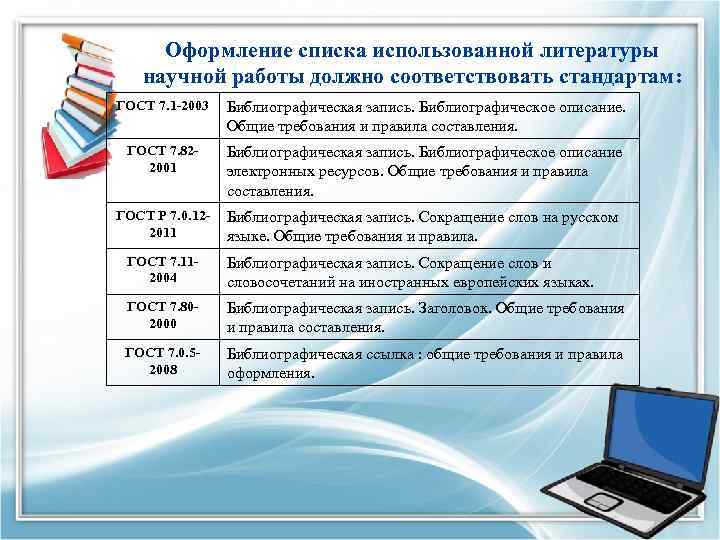 Оформление списка использованной литературы научной работы должно соответствовать стандартам:

| | |
|---|---|
| ГОСТ 7.1-2003 | Библиографическая запись. Библиографическое описание. Общие требования и правила составления. |
| ГОСТ 7.82-2001 | Библиографическая запись. Библиографическое описание электронных ресурсов. Общие требования и правила составления. |
| ГОСТ Р 7.0.12-2011 | Библиографическая запись. Сокращение слов на русском языке. Общие требования и правила. |
| ГОСТ 7.11-2004 | Библиографическая запись. Сокращение слов и словосочетаний на иностранных европейских языках. |
| ГОСТ 7.80-2000 | Библиографическая запись. Заголовок. Общие требования и правила составления. |
| ГОСТ 7.0.5-2008 | Библиографическая ссылка : общие требования и правила оформления. |